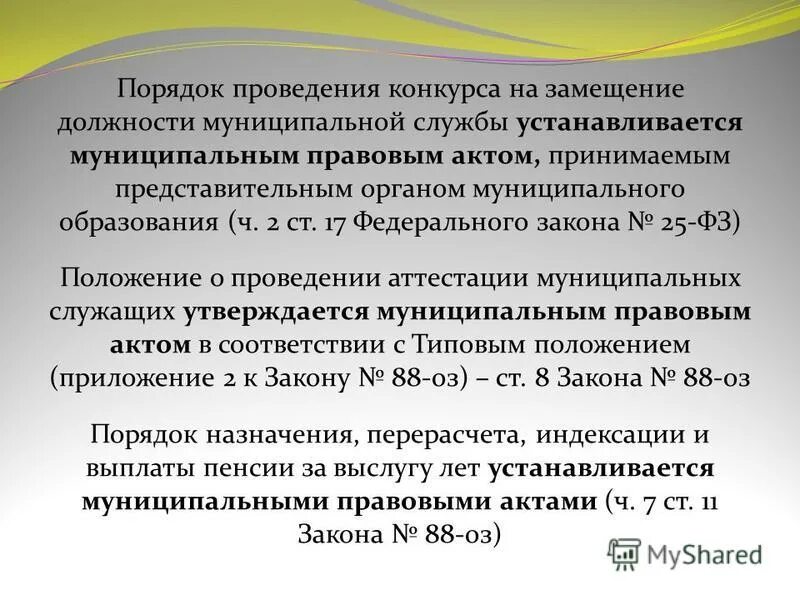 Порядок проведения конкурса на замещение должности муниципальной службы устанавливается муниципальным правовым актом, принимаемым представительным органом муниципального образования (ч. 2 ст. 17 Федерального закона № 25-ФЗ)

Положение о проведении аттестации муниципальных служащих утверждается муниципальным правовым актом в соответствии с Типовым положением (приложение 2 к Закону № 88-оз) – ст. 8 Закона № 88-оз

Порядок назначения, перерасчета, индексации и выплаты пенсии за выслугу лет устанавливается муниципальными правовыми актами (ч. 7 ст. 11 Закона № 88-оз)

MyShared